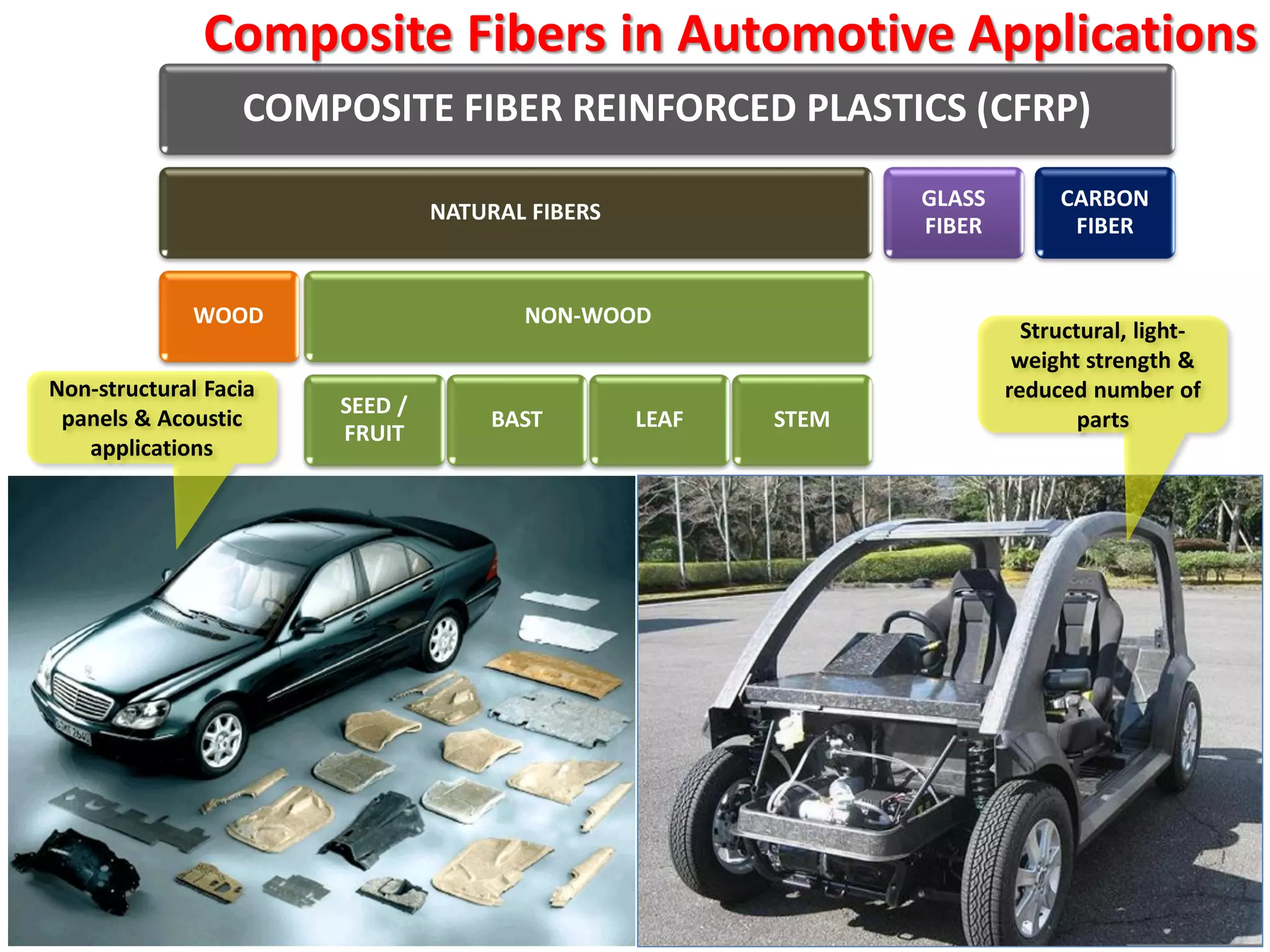 Composite Fibers in Automotive Applications

COMPOSITE FIBER REINFORCED PLASTICS (CFRP)

NATURAL FIBERS

GLASS FIBER

CARBON FIBER

WOOD

NON-WOOD

SEED / FRUIT

BAST

LEAF

STEM

Non-structural Facia panels & Acoustic applications

Structural, light-weight strength & reduced number of parts